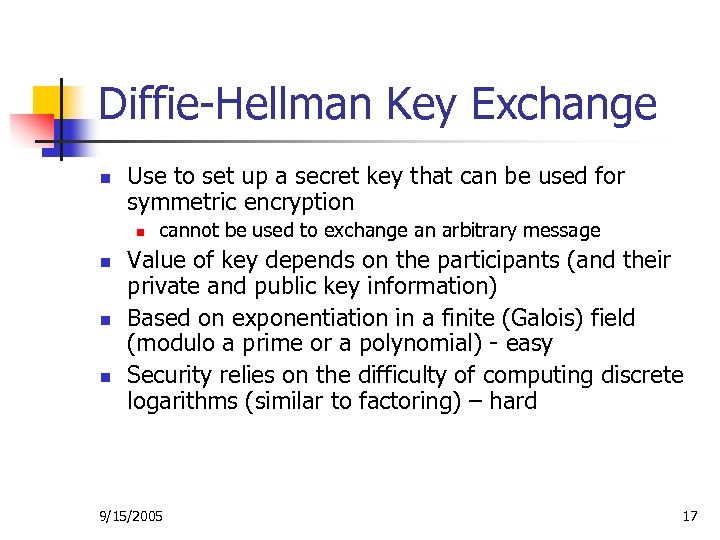 Diffie-Hellman Key Exchange

- Use to set up a secret key that can be used for symmetric encryption
  - cannot be used to exchange an arbitrary message
- Value of key depends on the participants (and their private and public key information)
- Based on exponentiation in a finite (Galois) field (modulo a prime or a polynomial) - easy
- Security relies on the difficulty of computing discrete logarithms (similar to factoring) – hard

9/15/2005

17